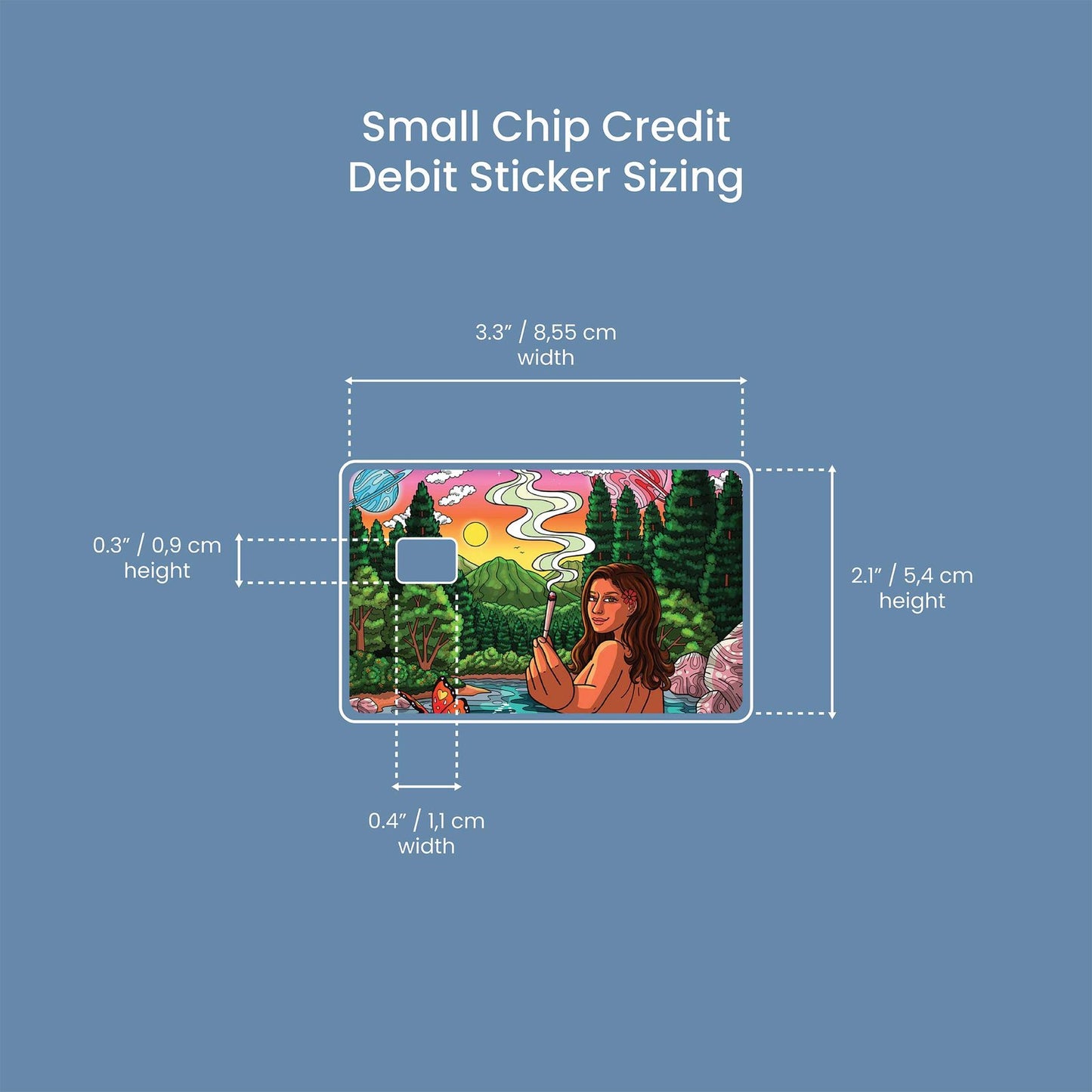 Small Chip Credit
Debit Sticker Sizing

3.3″ / 8,55 cm
width

0.3″ / 0,9 cm
height

2.1″ / 5,4 cm
height

0.4″ / 1,1 cm
width